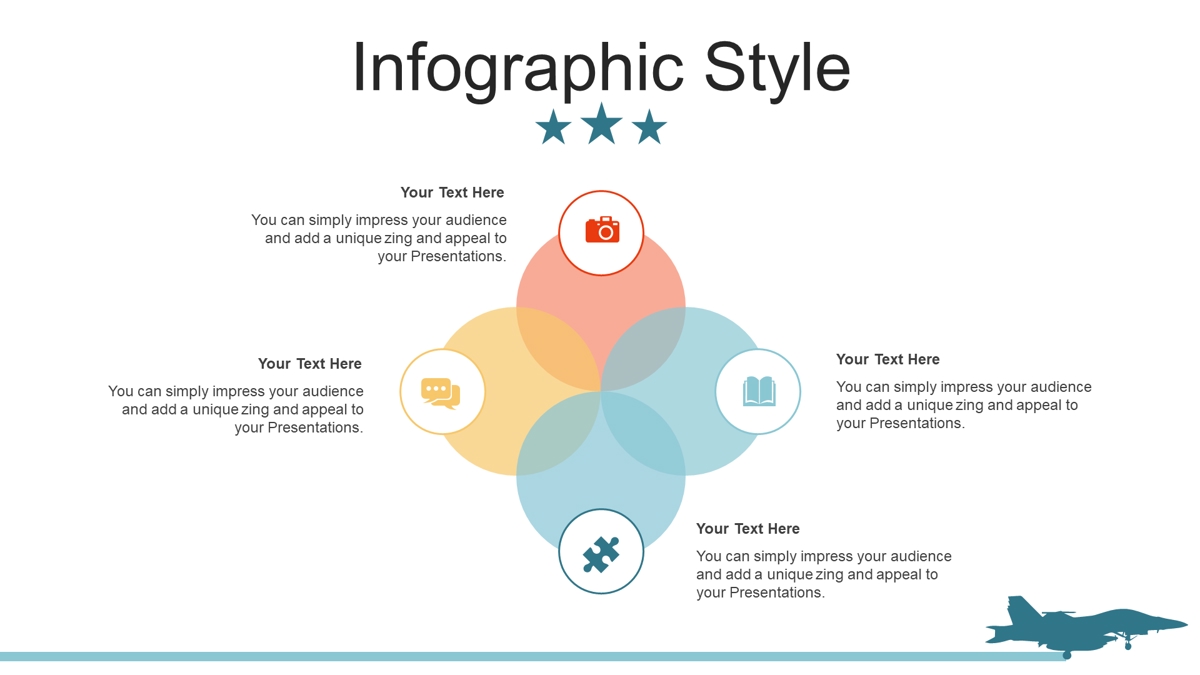 Infographic Style

Your Text Here

You can simply impress your audience and add a unique zing and appeal to your Presentations.

Your Text Here

You can simply impress your audience and add a unique zing and appeal to your Presentations.

Your Text Here

You can simply impress your audience and add a unique zing and appeal to your Presentations.

Your Text Here

You can simply impress your audience and add a unique zing and appeal to your Presentations.